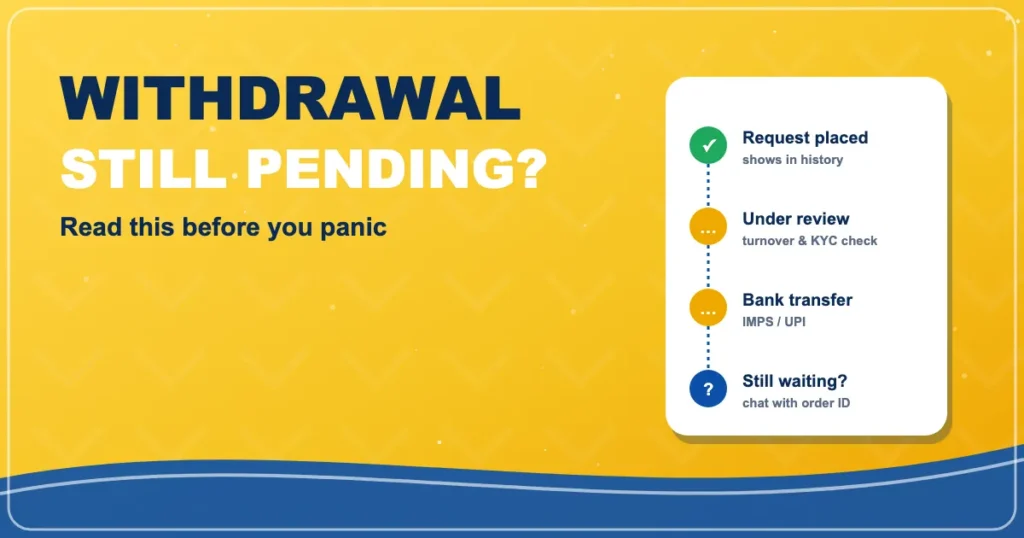 WITHDRAWAL
STILL PENDING?

Read this before you panic

✓ Request placed
shows in history

... Under review
turnover & KYC check

... Bank transfer
IMPS / UPI

? Still waiting?
chat with order ID